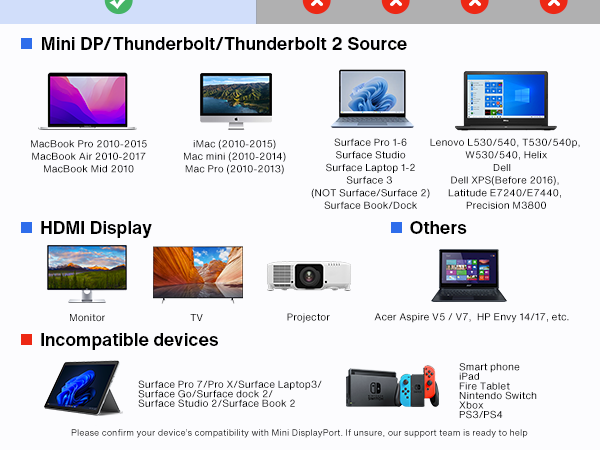 Mini DP/Thunderbolt/Thunderbolt 2 Source

MacBook Pro 2010-2015
MacBook Air 2010-2017
MacBook Mid 2010

iMac (2010-2015)
Mac mini (2010-2014)
Mac Pro (2010-2013)

Surface Pro 1-6
Surface Studio
Surface Laptop 1-2
Surface 3
(NOT Surface/Surface 2)
Surface Book/Dock

Lenovo L530/540, T530/540p, W530/540, Helix
Dell
Dell XPS(Before 2016),
Latitude E7240/E7440,
Precision M3800

HDMI Display

Monitor

TV

Projector

Others

Acer Aspire V5 / V7, HP Envy 14/17, etc.

Incompatible devices

Surface Pro 7/Pro X/Surface Laptop3/
Surface Go/Surface dock 2/
Surface Studio 2/Surface Book 2

Smart phone
iPad
Fire Tablet
Nintendo Switch
Xbox
PS3/PS4

Please confirm your device's compatibility with Mini DisplayPort. If unsure, our support team is ready to help